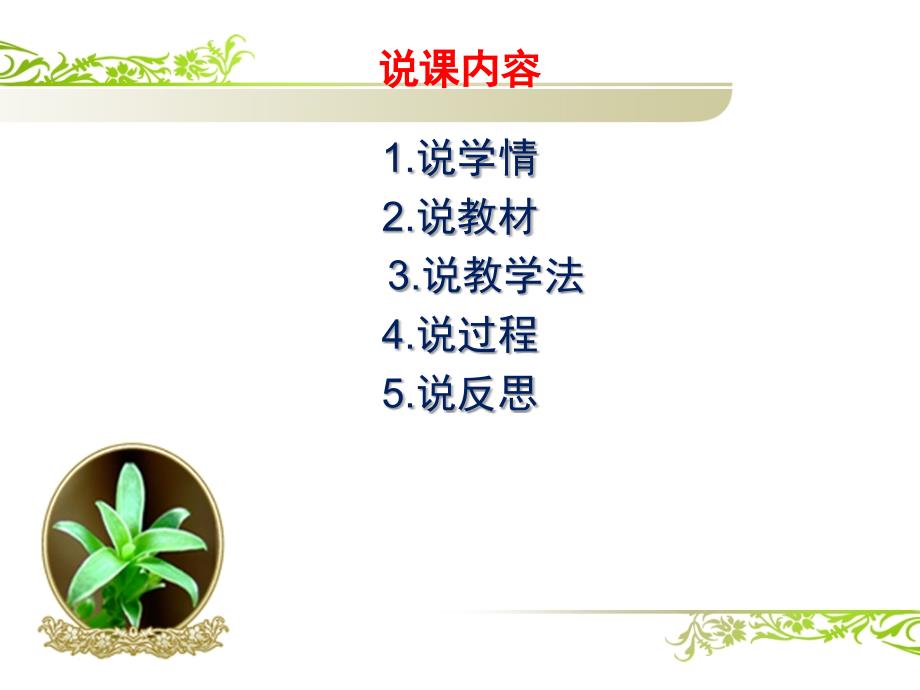 说课内容

1.说学情
2.说教材
3.说教学法
4.说过程
5.说反思